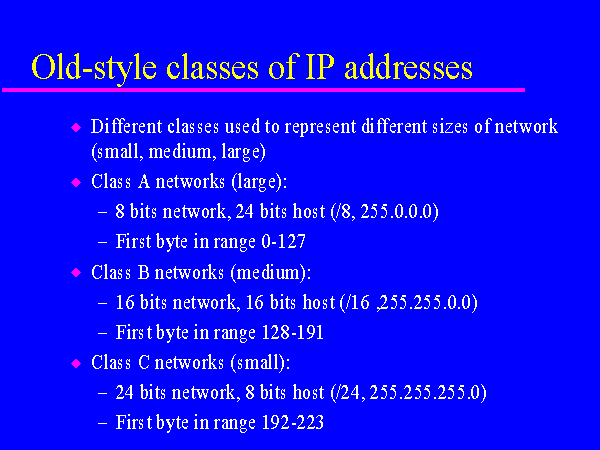 Old-style classes of IP addresses

◆ Different classes used to represent different sizes of network (small, medium, large)

◆ Class A networks (large):

– 8 bits network, 24 bits host (/8, 255.0.0.0)

– First byte in range 0-127

◆ Class B networks (medium):

– 16 bits network, 16 bits host (/16 ,255.255.0.0)

– First byte in range 128-191

◆ Class C networks (small):

– 24 bits network, 8 bits host (/24, 255.255.255.0)

– First byte in range 192-223